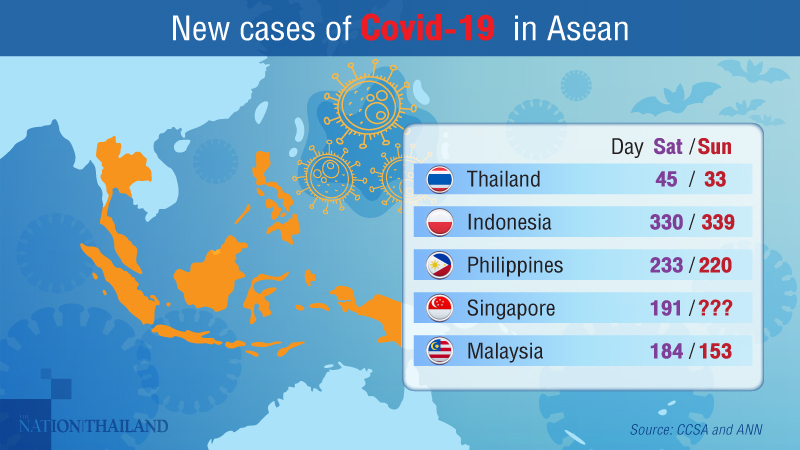 New cases of Covid-19 in Asean

| Day | Sat / Sun |
|---|---|
| Thailand | 45 / 33 |
| Indonesia | 330 / 339 |
| Philippines | 233 / 220 |
| Singapore | 191 / ??? |
| Malaysia | 184 / 153 |

THE NATION THAILAND

Source: CCSA and ANN